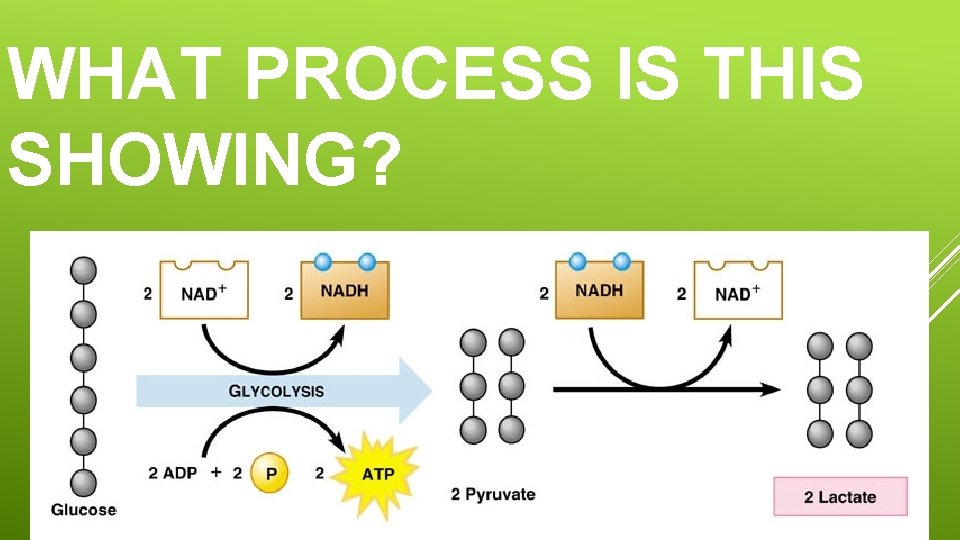 WHAT PROCESS IS THIS SHOWING?

2 $NAD^+$ 2 NADH 2 NADH 2 $NAD^+$

GLYCOLYSIS

2 ADP + 2 P 2 ATP

Glucose

2 Pyruvate

2 Lactate